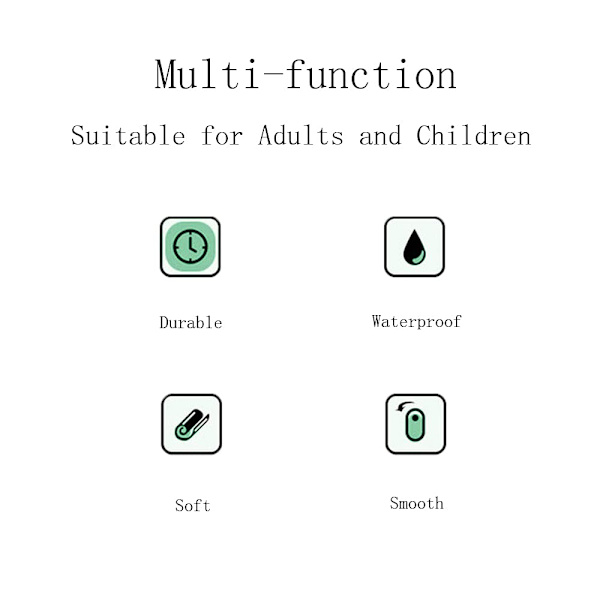 Multi-function

Suitable for Adults and Children

Durable

Waterproof

Soft

Smooth